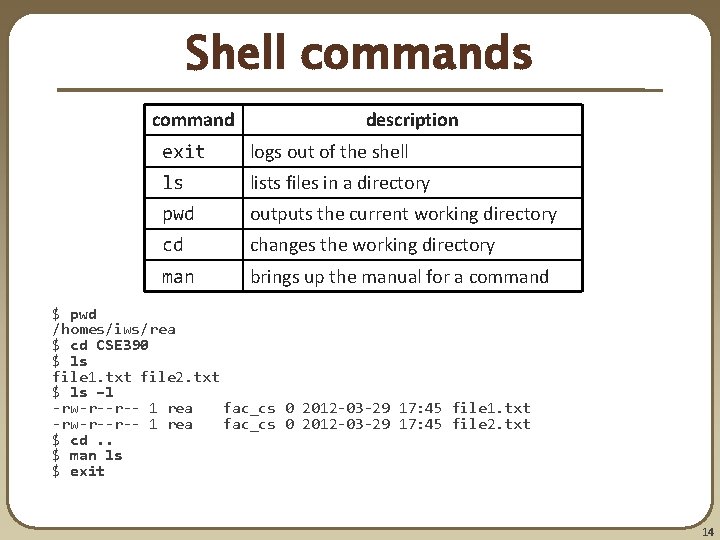 Shell commands

| command | description |
|---|---|
| exit | logs out of the shell |
| ls | lists files in a directory |
| pwd | outputs the current working directory |
| cd | changes the working directory |
| man | brings up the manual for a command |

$ pwd
/homes/iws/rea
$ cd CSE390
$ ls
file1.txt file2.txt
$ ls -l
-rw-r--r-- 1 rea fac_cs 0 2012-03-29 17:45 file1.txt
-rw-r--r-- 1 rea fac_cs 0 2012-03-29 17:45 file2.txt
$ cd ..
$ man ls
$ exit

14